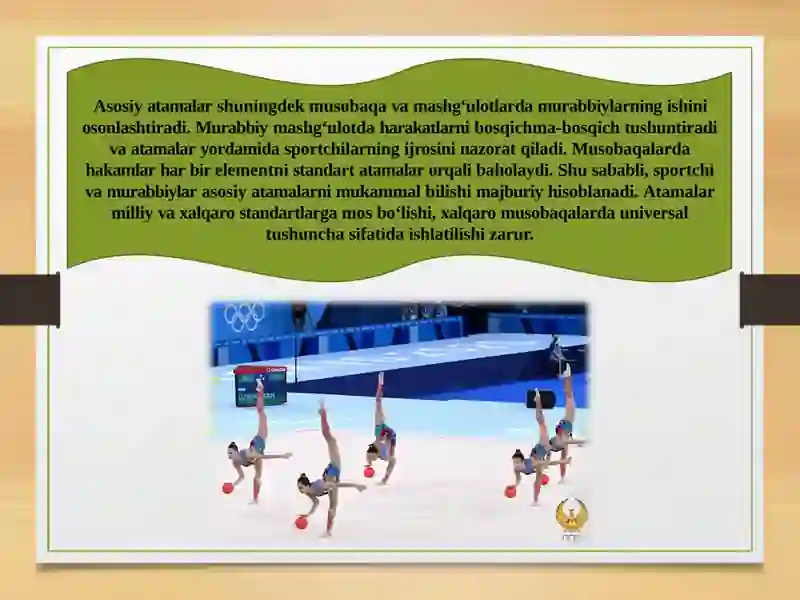 Asosiy atamalar shuningdek musobaqa va mashg‘ulotlarda murabbiylarning ishini osonlashtiradi. Murabbiy mashg‘ulotda harakatlarni bosqichma-bosqich tushuntiradi va atamalar yordamida sportchilarning ijrosini nazorat qiladi. Musobaqalarda hakamlar har bir elementni standart atamalar orqali baholaydi. Shu sababli, sportchi va murabbiylar asosiy atamalarni mukammal bilishi majburiy hisoblanadi. Atamalar milliy va xalqaro standartlarga mos bo‘lishi, xalqaro musobaqalarda universal tushuncha sifatida ishlatilishi zarur.